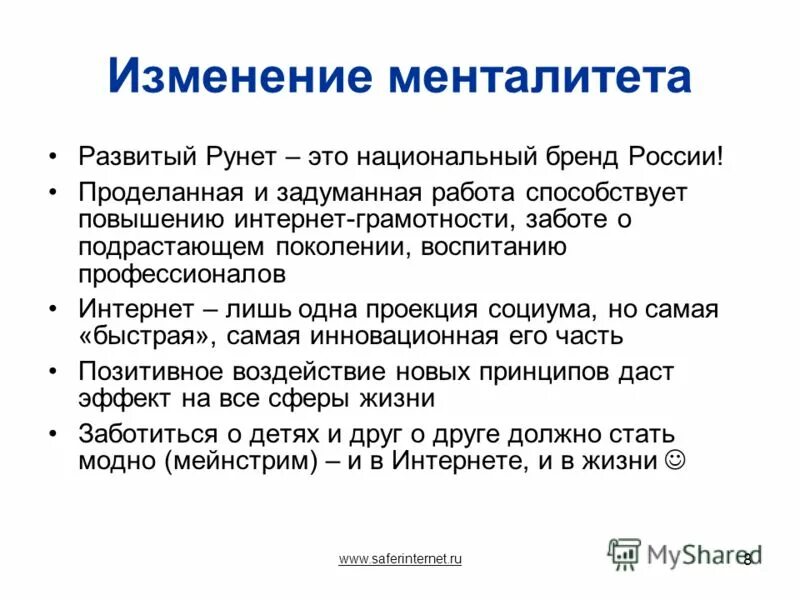 Изменение менталитета

• Развитый Рунет – это национальный бренд России!
• Проделанная и задуманная работа способствует повышению интернет-грамотности, заботе о подрастающем поколении, воспитанию профессионалов
• Интернет – лишь одна проекция социума, но самая «быстрая», самая инновационная его часть
• Позитивное воздействие новых принципов даст эффект на все сферы жизни
• Заботиться о детях и друг о друге должно стать модно (мейнстрим) – и в Интернете, и в жизни ☺

www.saferinternet.ru

MyShared

8